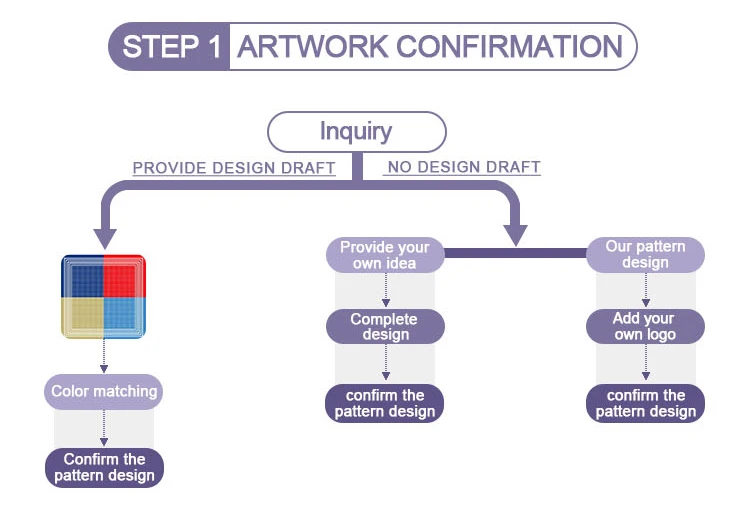 STEP 1 ARTWORK CONFIRMATION

Inquiry

PROVIDE DESIGN DRAFT

NO DESIGN DRAFT

Color matching

Confirm the pattern design

Provide your own idea

Complete design

confirm the pattern design

Our pattern design

Add your own logo

confirm the pattern design